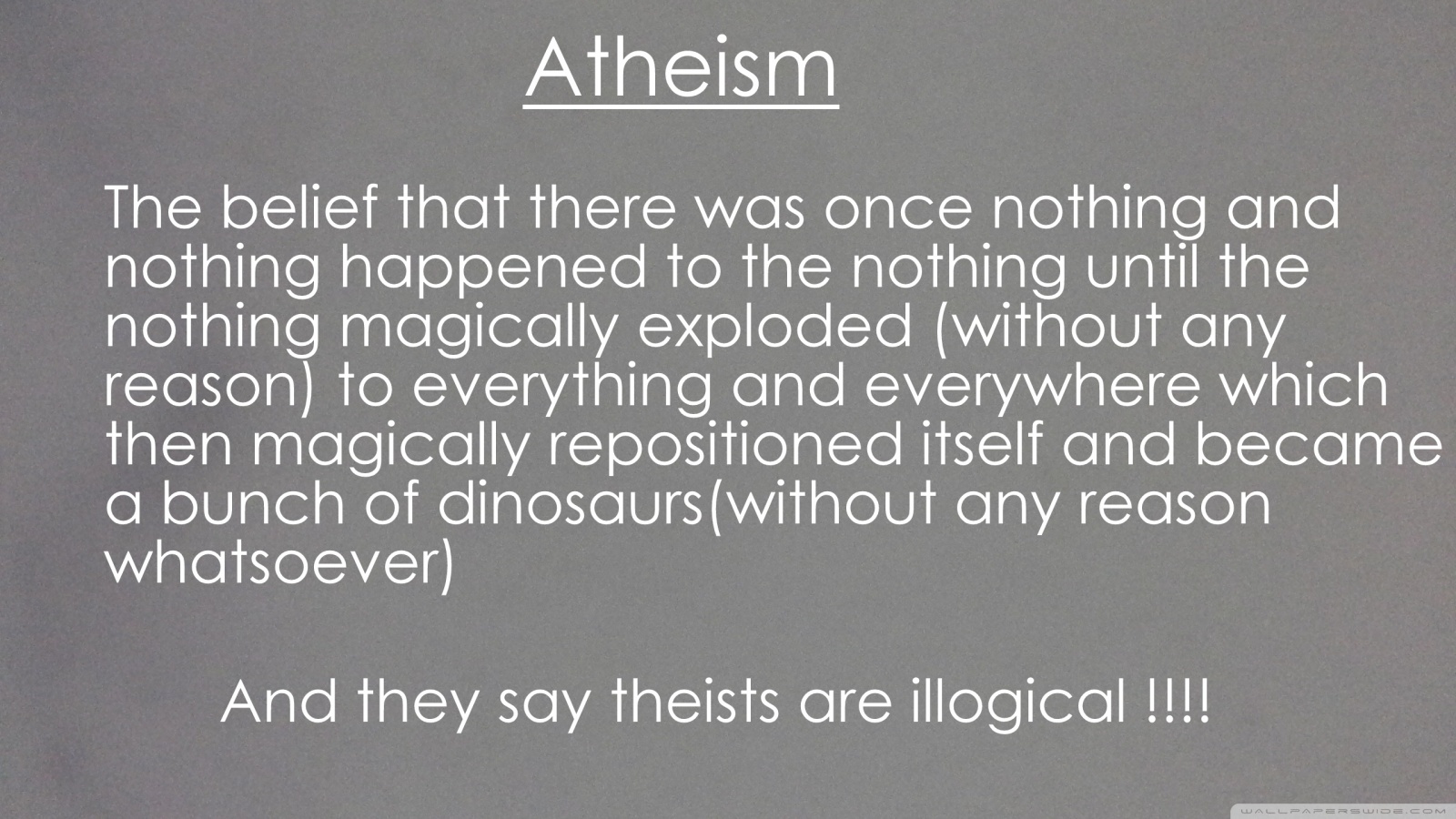 Atheism

The belief that there was once nothing and nothing happened to the nothing until the nothing magically exploded (without any reason) to everything and everywhere which then magically repositioned itself and became a bunch of dinosaurs(without any reason whatsoever)

And they say theists are illogical !!!!

WALLPAPERSWIDE.COM